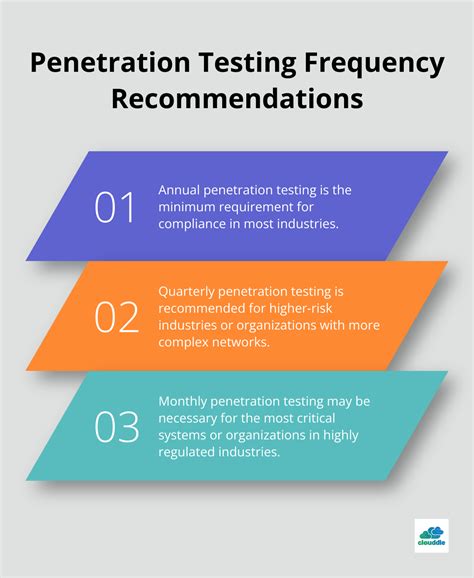 Penetration Testing Frequency Recommendations

01

Annual penetration testing is the minimum requirement for compliance in most industries.

02

Quarterly penetration testing is recommended for higher-risk industries or organizations with more complex networks.

03

Monthly penetration testing may be necessary for the most critical systems or organizations in highly regulated industries.

clouddle